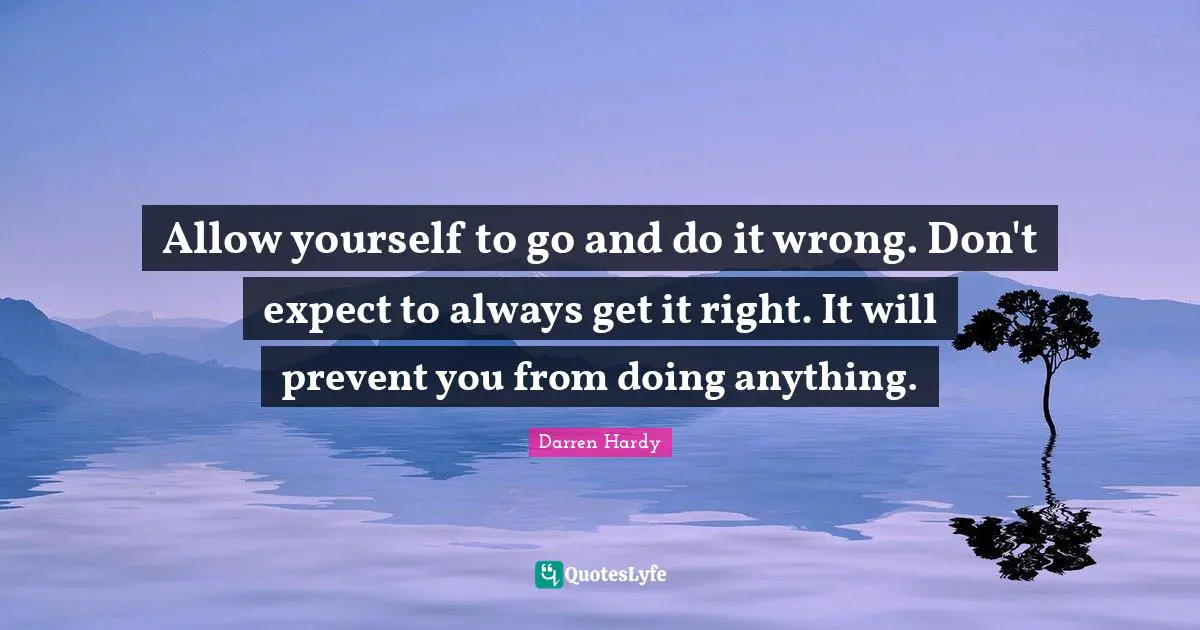 Allow yourself to go and do it wrong. Don't expect to always get it right. It will prevent you from doing anything.

Darren Hardy

QuotesLyfe